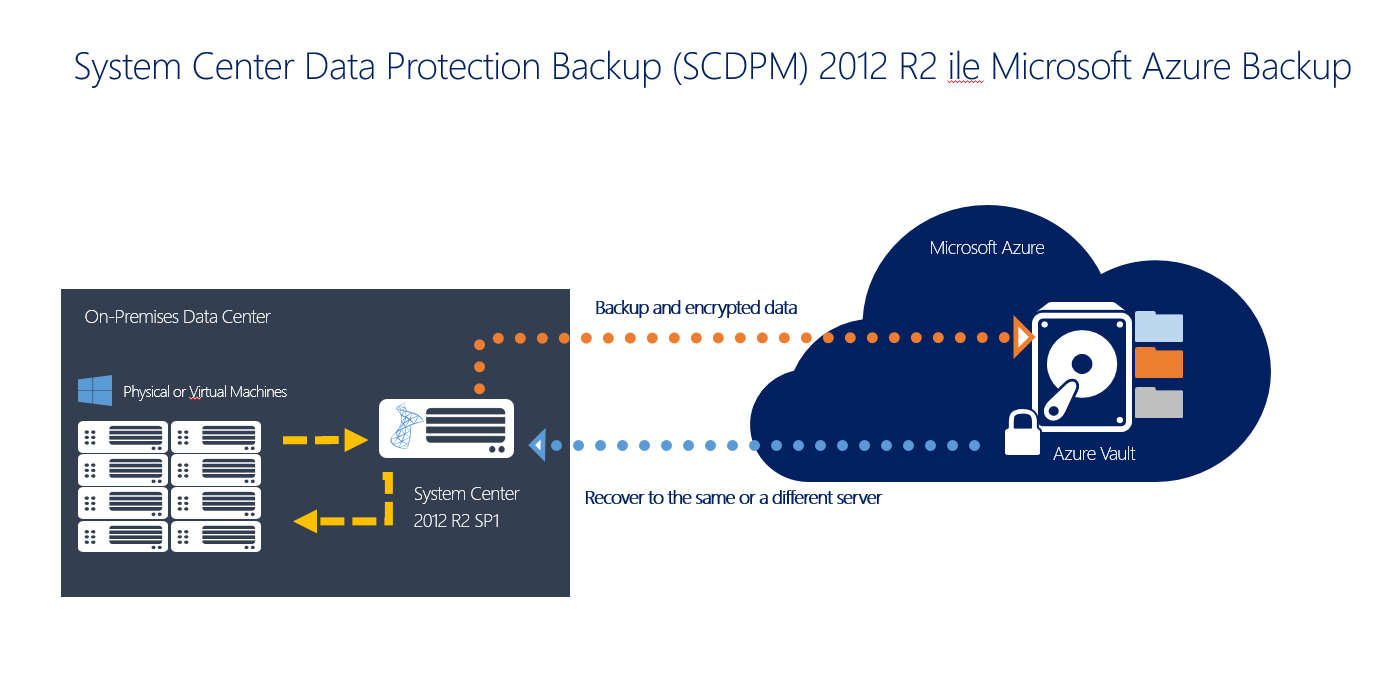 System Center Data Protection Backup (SCDPM) 2012 R2 ile Microsoft Azure Backup

On-Premises Data Center

Physical or Virtual Machines

System Center 2012 R2 SP1

Backup and encrypted data

Recover to the same or a different server

Microsoft Azure

Azure Vault